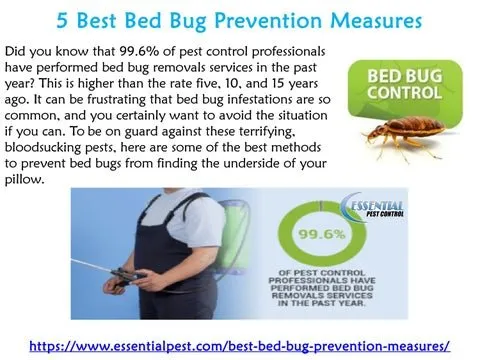 5 Best Bed Bug Prevention Measures

Did you know that 99.6% of pest control professionals have performed bed bug removals services in the past year? This is higher than the rate five, 10, and 15 years ago. It can be frustrating that bed bug infestations are so common, and you certainly want to avoid the situation if you can. To be on guard against these terrifying, bloodsucking pests, here are some of the best methods to prevent bed bugs from finding the underside of your pillow.

BED BUG CONTROL

ESSENTIAL PEST CONTROL

99.6%

OF PEST CONTROL PROFESSIONALS HAVE PERFORMED BED BUG REMOVALS SERVICES IN THE PAST YEAR.

https://www.essentialpest.com/best-bed-bug-prevention-measures/